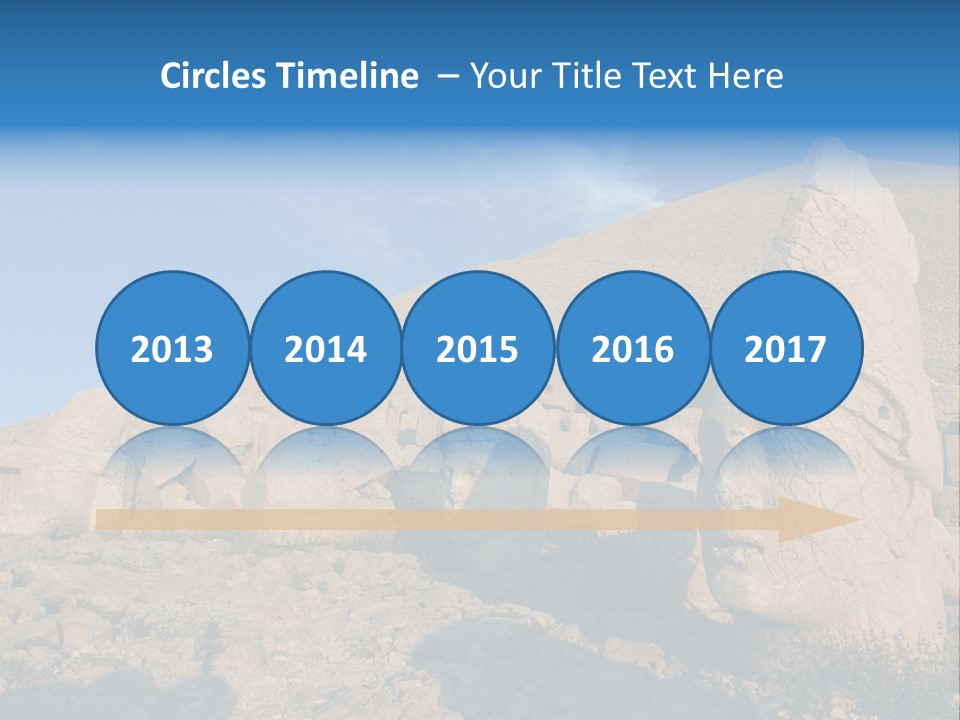 Circles Timeline – Your Title Text Here

2013 2014 2015 2016 2017